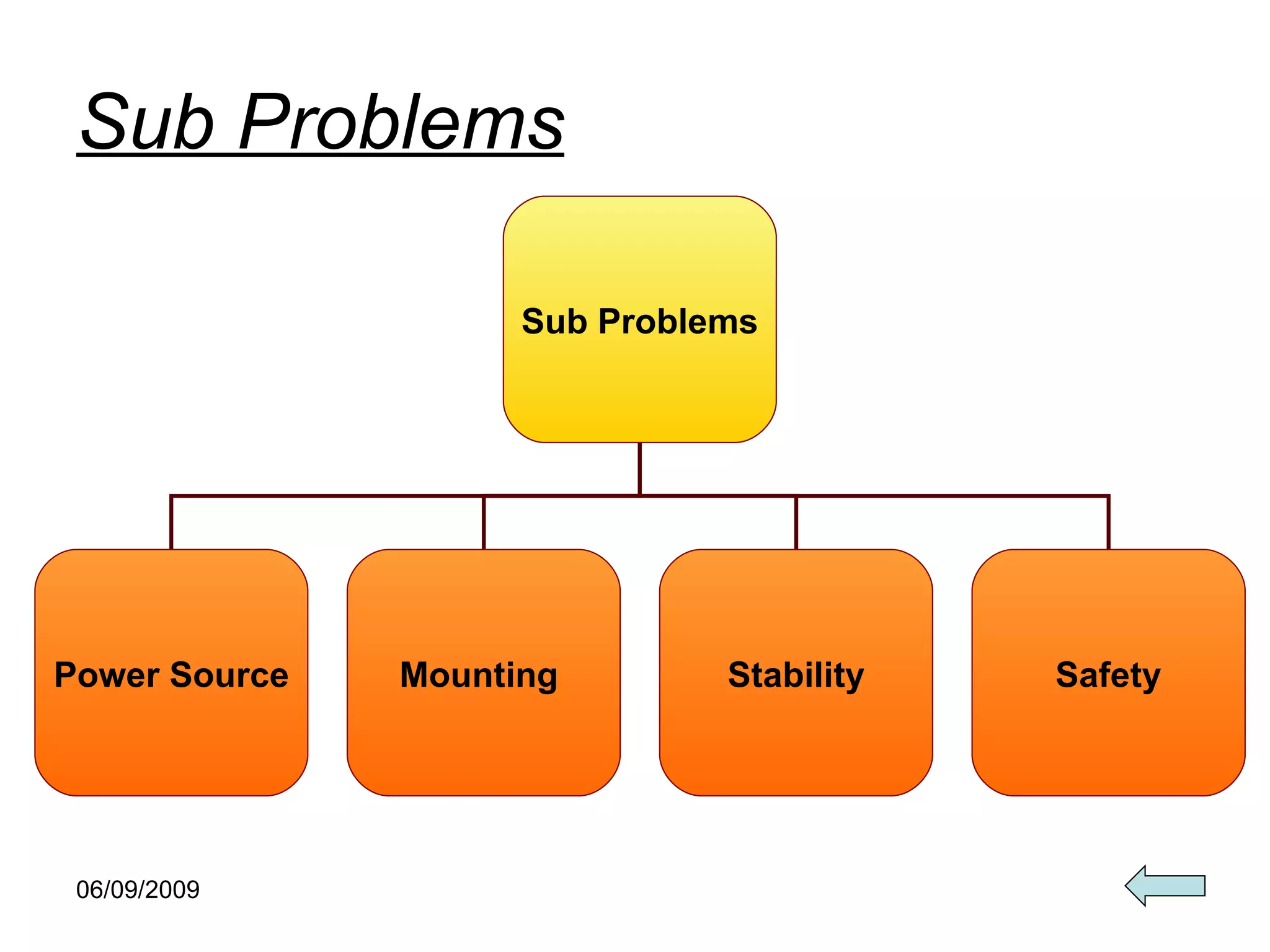 Sub Problems

Sub Problems

Power Source

Mounting

Stability

Safety

06/09/2009